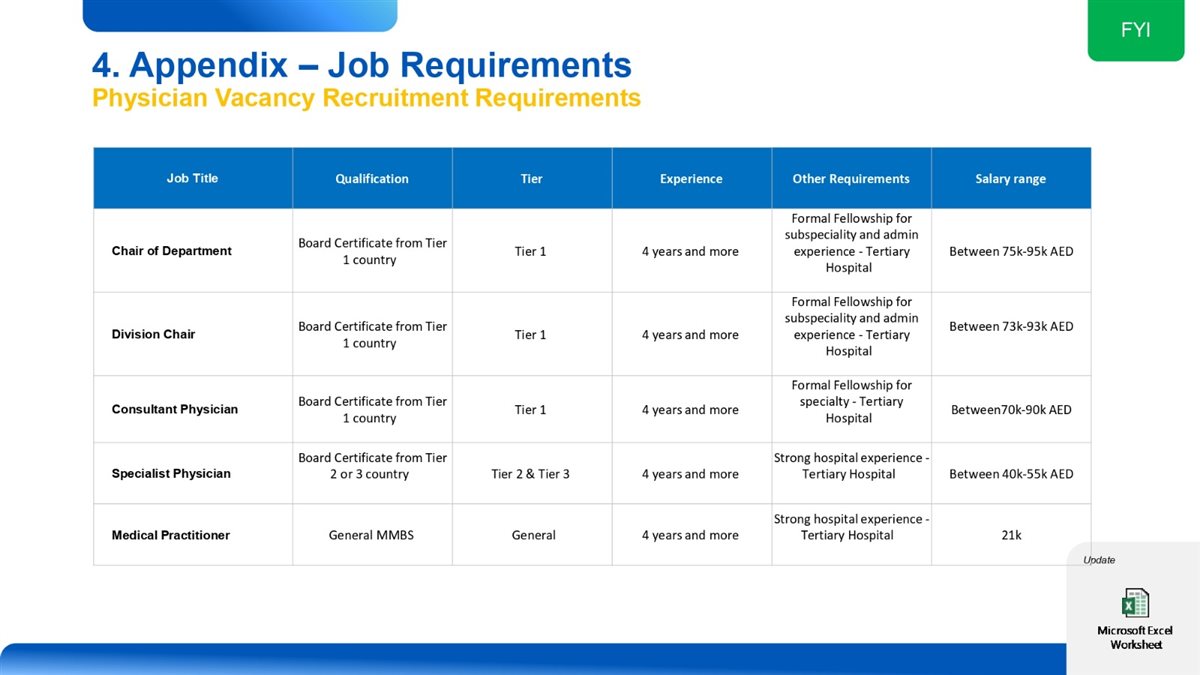 FYI

4. Appendix – Job Requirements
Physician Vacancy Recruitment Requirements

| Job Title | Qualification | Tier | Experience | Other Requirements | Salary range |
|---|---|---|---|---|---|
| Chair of Department | Board Certificate from Tier 1 country | Tier 1 | 4 years and more | Formal Fellowship for subspeciality and admin experience - Tertiary Hospital | Between 75k-95k AED |
| Division Chair | Board Certificate from Tier 1 country | Tier 1 | 4 years and more | Formal Fellowship for subspeciality and admin experience - Tertiary Hospital | Between 73k-93k AED |
| Consultant Physician | Board Certificate from Tier 1 country | Tier 1 | 4 years and more | Formal Fellowship for specialty - Tertiary Hospital | Between70k-90k AED |
| Specialist Physician | Board Certificate from Tier 2 or 3 country | Tier 2 & Tier 3 | 4 years and more | Strong hospital experience - Tertiary Hospital | Between 40k-55k AED |
| Medical Practitioner | General MMBS | General | 4 years and more | Strong hospital experience - Tertiary Hospital | 21k |

Update

Microsoft Excel Worksheet